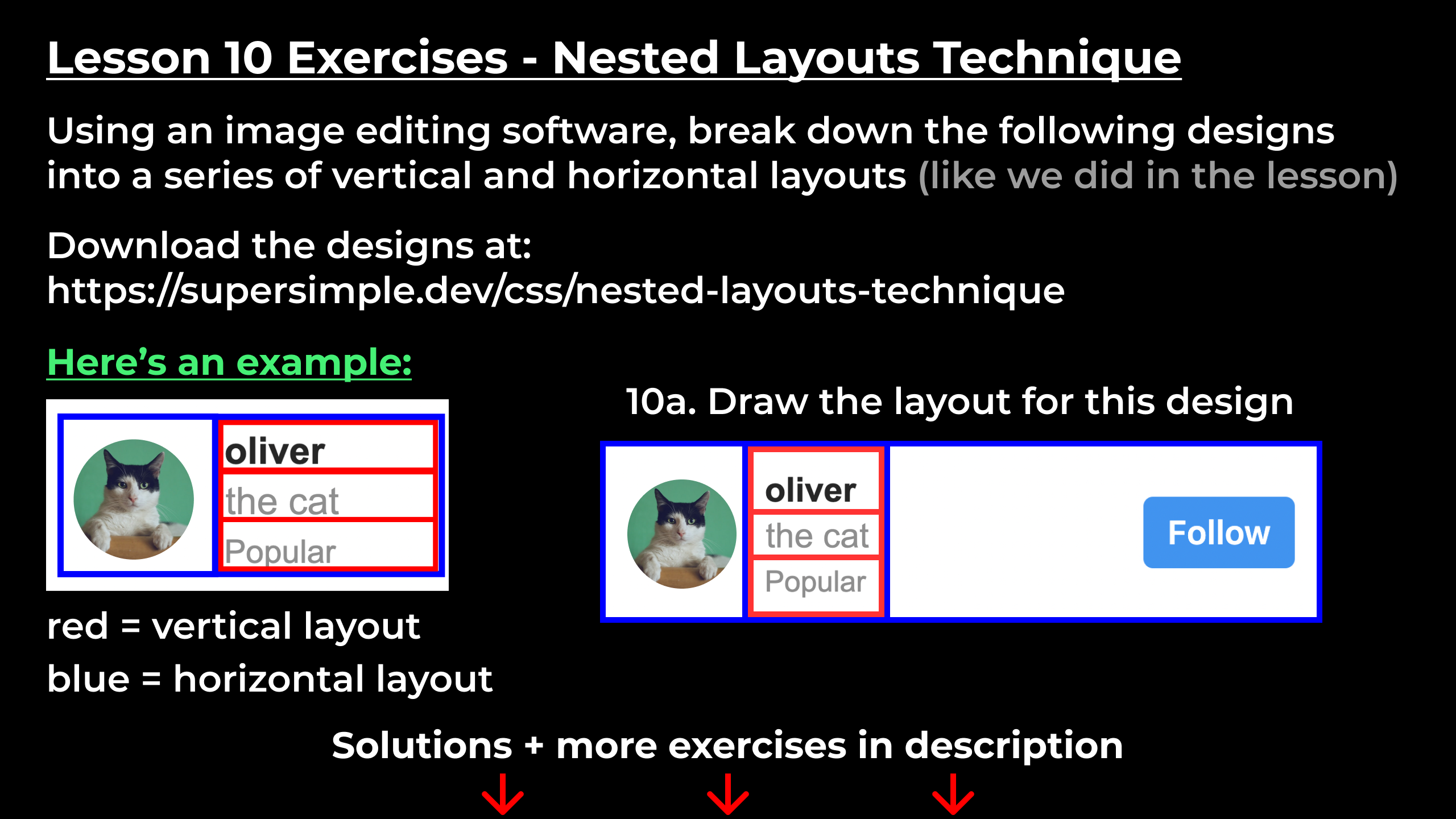 Lesson 10 Exercises - Nested Layouts Technique

Using an image editing software, break down the following designs into a series of vertical and horizontal layouts (like we did in the lesson)

Download the designs at:
https://supersimple.dev/css/nested-layouts-technique

Here's an example:

oliver
the cat
Popular

red = vertical layout
blue = horizontal layout

10a. Draw the layout for this design

oliver
the cat
Popular

Follow

Solutions + more exercises in description